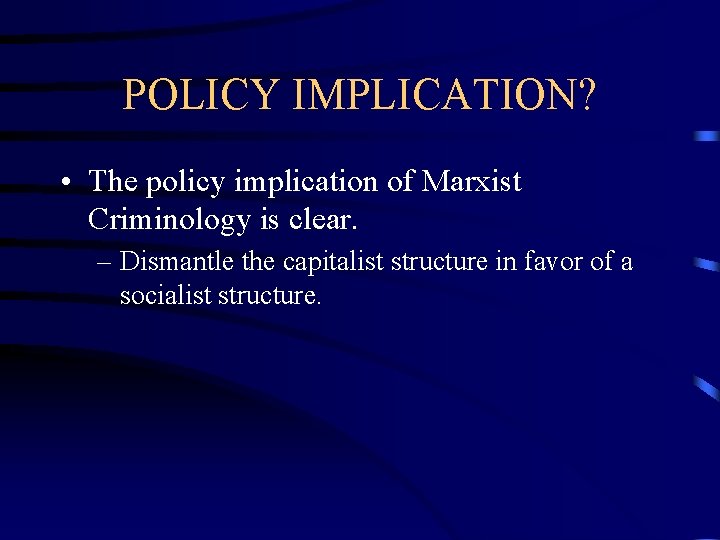 POLICY IMPLICATION?

• The policy implication of Marxist Criminology is clear.

– Dismantle the capitalist structure in favor of a socialist structure.